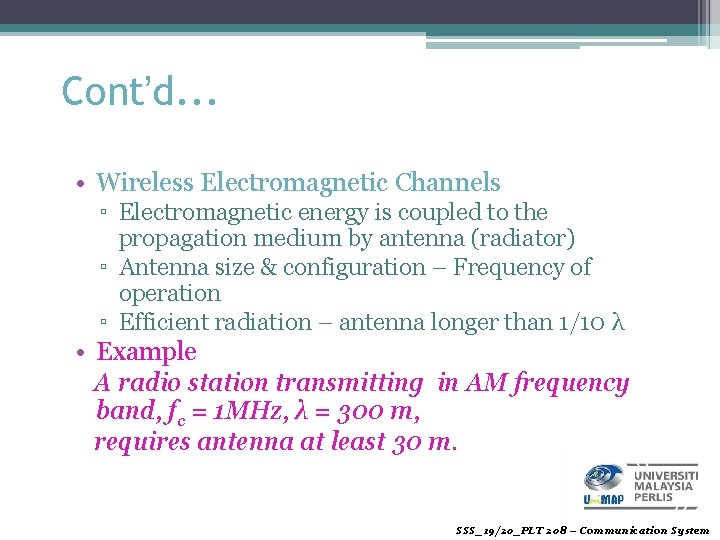 Cont'd…

• Wireless Electromagnetic Channels
 ▫ Electromagnetic energy is coupled to the propagation medium by antenna (radiator)
 ▫ Antenna size & configuration – Frequency of operation
 ▫ Efficient radiation – antenna longer than 1/10 λ
• Example
A radio station transmitting in AM frequency band, $f_c$ = 1MHz, λ = 300 m, requires antenna at least 30 m.

UniMAP UNIVERSITI MALAYSIA PERLIS

SSS_19/20_PLT 208 – Communication System